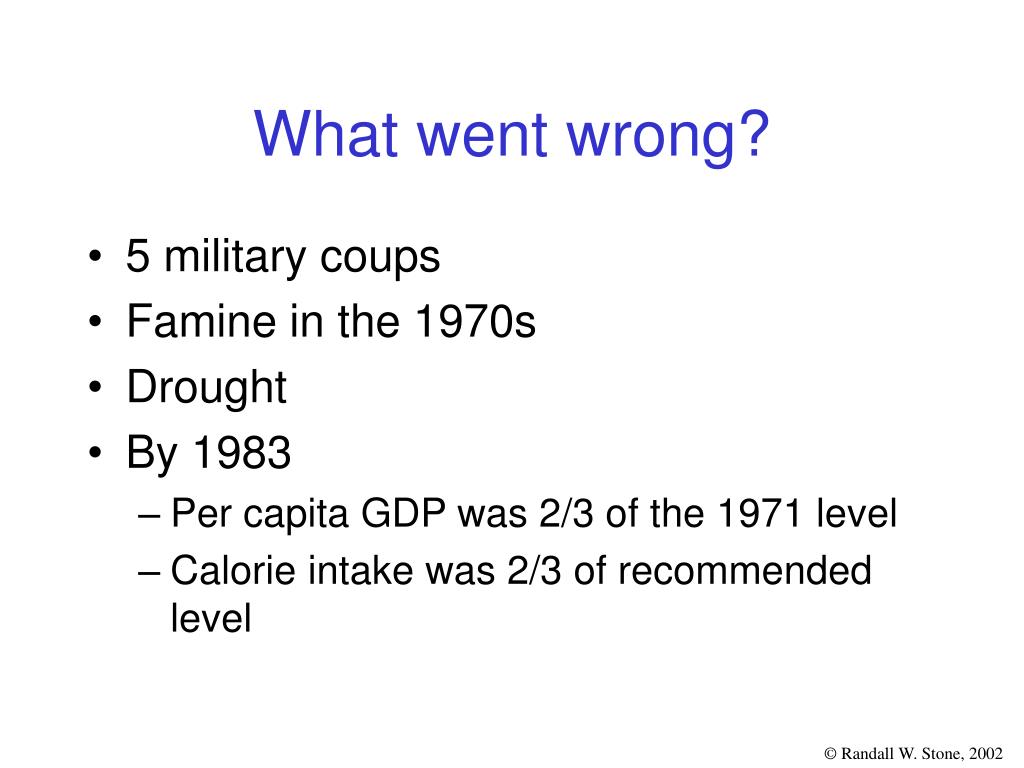 What went wrong?

• 5 military coups
• Famine in the 1970s
• Drought
• By 1983
– Per capita GDP was 2/3 of the 1971 level
– Calorie intake was 2/3 of recommended level

© Randall W. Stone, 2002